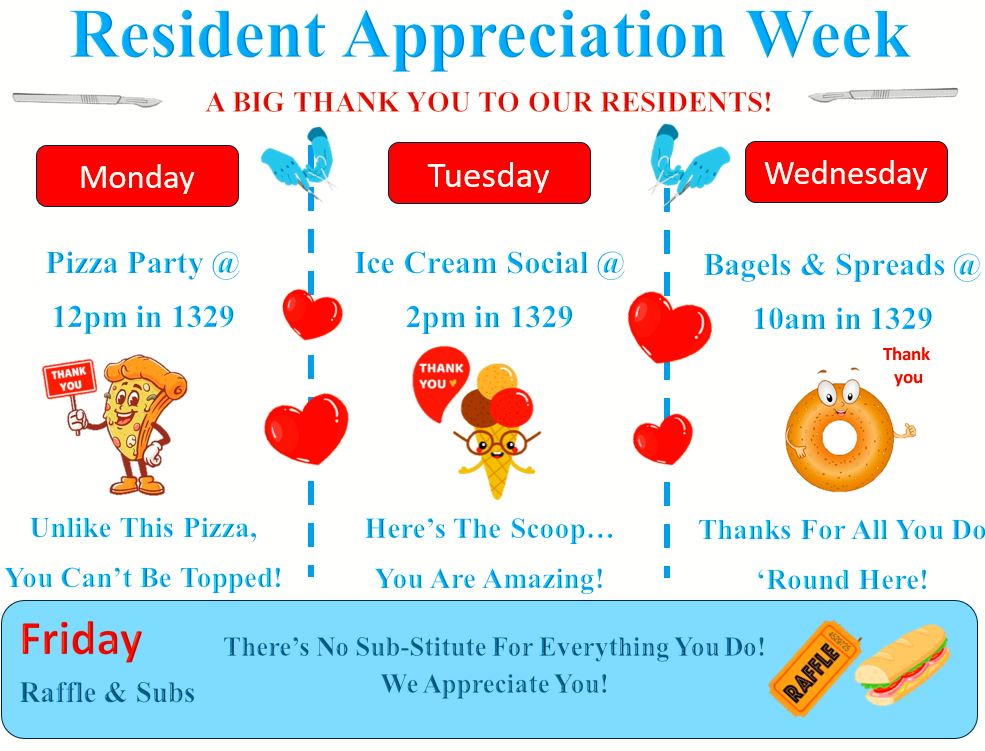 Resident Appreciation Week

A BIG THANK YOU TO OUR RESIDENTS!

Monday

Pizza Party @ 12pm in 1329

THANK YOU

Unlike This Pizza, You Can't Be Topped!

Tuesday

Ice Cream Social @ 2pm in 1329

THANK YOU

Here's The Scoop… You Are Amazing!

Wednesday

Bagels & Spreads @ 10am in 1329

Thank you

Thanks For All You Do 'Round Here!

Friday

Raffle & Subs

There's No Sub-Stitute For Everything You Do! We Appreciate You!

RAFFLE